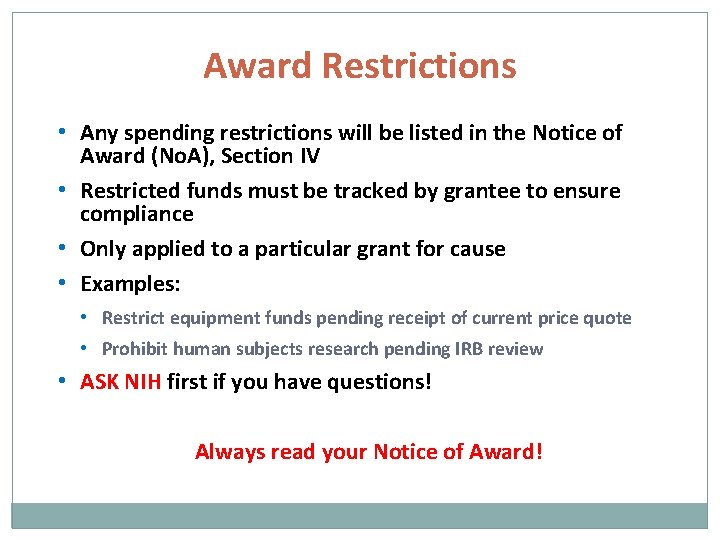 Award Restrictions

• Any spending restrictions will be listed in the Notice of Award (NoA), Section IV

• Restricted funds must be tracked by grantee to ensure compliance

• Only applied to a particular grant for cause

• Examples:

• Restrict equipment funds pending receipt of current price quote

• Prohibit human subjects research pending IRB review

• ASK NIH first if you have questions!

Always read your Notice of Award!